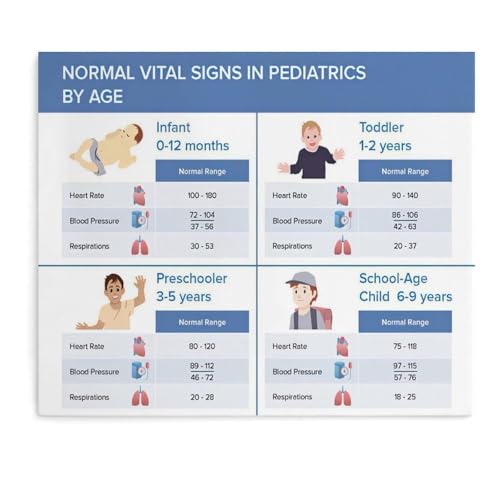 NORMAL VITAL SIGNS IN PEDIATRICS BY AGE

Infant
0-12 months

| | Normal Range |
|---|---|
| Heart Rate | 100 - 180 |
| Blood Pressure | $\frac{72 - 104}{37 - 56}$ |
| Respirations | 30 - 53 |

Toddler
1-2 years

| | Normal Range |
|---|---|
| Heart Rate | 90 - 140 |
| Blood Pressure | $\frac{86 - 106}{42 - 63}$ |
| Respirations | 20 - 37 |

Preschooler
3-5 years

| | Normal Range |
|---|---|
| Heart Rate | 80 - 120 |
| Blood Pressure | $\frac{89 - 112}{46 - 72}$ |
| Respirations | 20 - 28 |

School-Age
Child 6-9 years

| | Normal Range |
|---|---|
| Heart Rate | 75 - 118 |
| Blood Pressure | $\frac{97 - 115}{57 - 76}$ |
| Respirations | 18 - 25 |